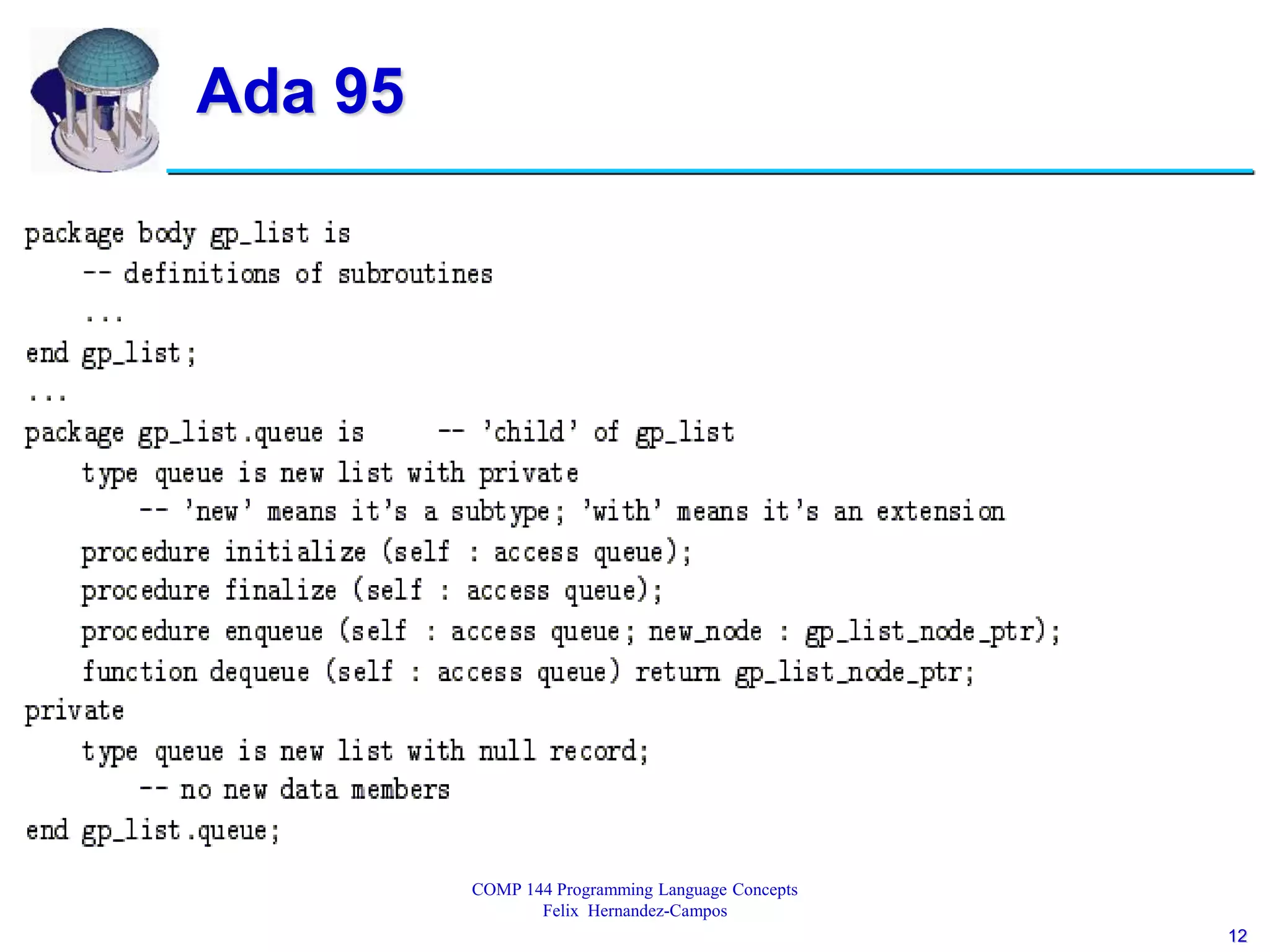 Ada 95

package body gp_list is
    -- definitions of subroutines
    ...
end gp_list;
...
package gp_list.queue is      -- 'child' of gp_list
    type queue is new list with private
        -- 'new' means it's a subtype; 'with' means it's an extension
    procedure initialize (self : access queue);
    procedure finalize (self : access queue);
    procedure enqueue (self : access queue; new_node : gp_list_node_ptr);
    function dequeue (self : access queue) return gp_list_node_ptr;
private
    type queue is new list with null record;
        -- no new data members
end gp_list.queue;

COMP 144 Programming Language Concepts
Felix Hernandez-Campos

12